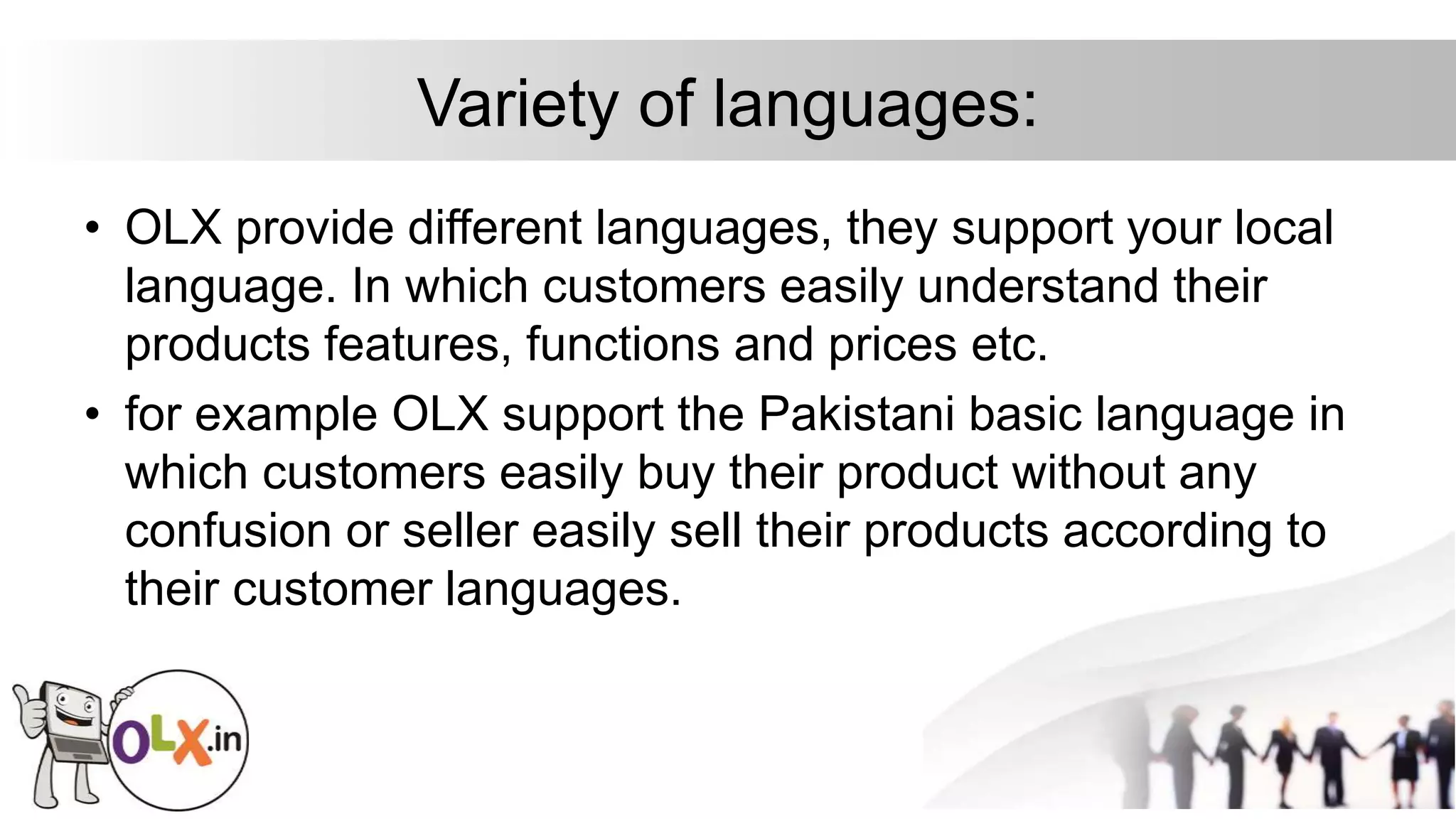 Variety of languages:

• OLX provide different languages, they support your local language. In which customers easily understand their products features, functions and prices etc.

• for example OLX support the Pakistani basic language in which customers easily buy their product without any confusion or seller easily sell their products according to their customer languages.

OLX.in